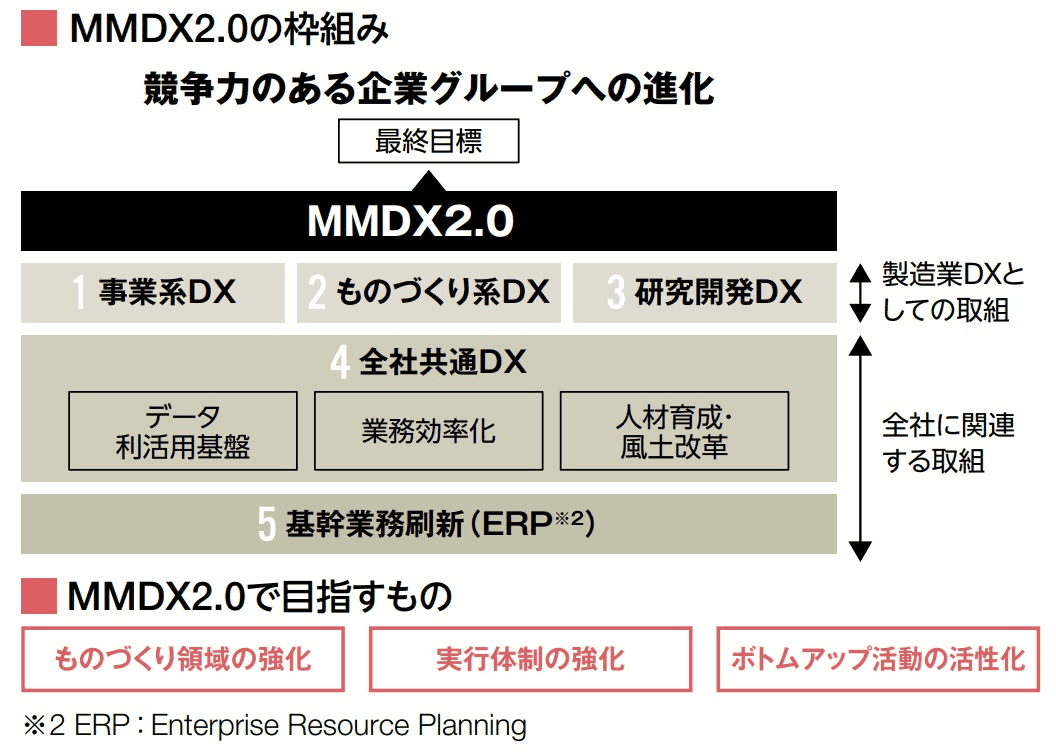 MMDX2.0の枠組み

競争力のある企業グループへの進化

最終目標

MMDX2.0

1 事業系DX

2 ものづくり系DX

3 研究開発DX

製造業DXとしての取組

4 全社共通DX

データ利活用基盤

業務効率化

人材育成・風土改革

全社に関連する取組

5 基幹業務刷新（ERP※2）

MMDX2.0で目指すもの

ものづくり領域の強化

実行体制の強化

ボトムアップ活動の活性化

※2 ERP：Enterprise Resource Planning